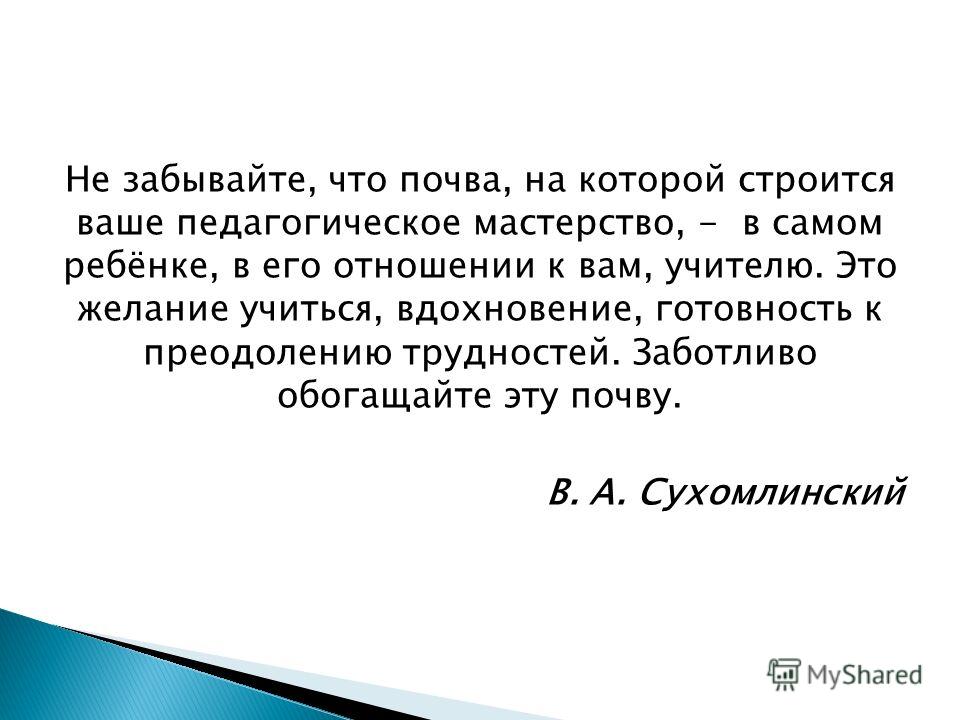 Не забывайте, что почва, на которой строится ваше педагогическое мастерство, - в самом ребёнке, в его отношении к вам, учителю. Это желание учиться, вдохновение, готовность к преодолению трудностей. Заботливо обогащайте эту почву.

В. А. Сухомлинский

MyShared